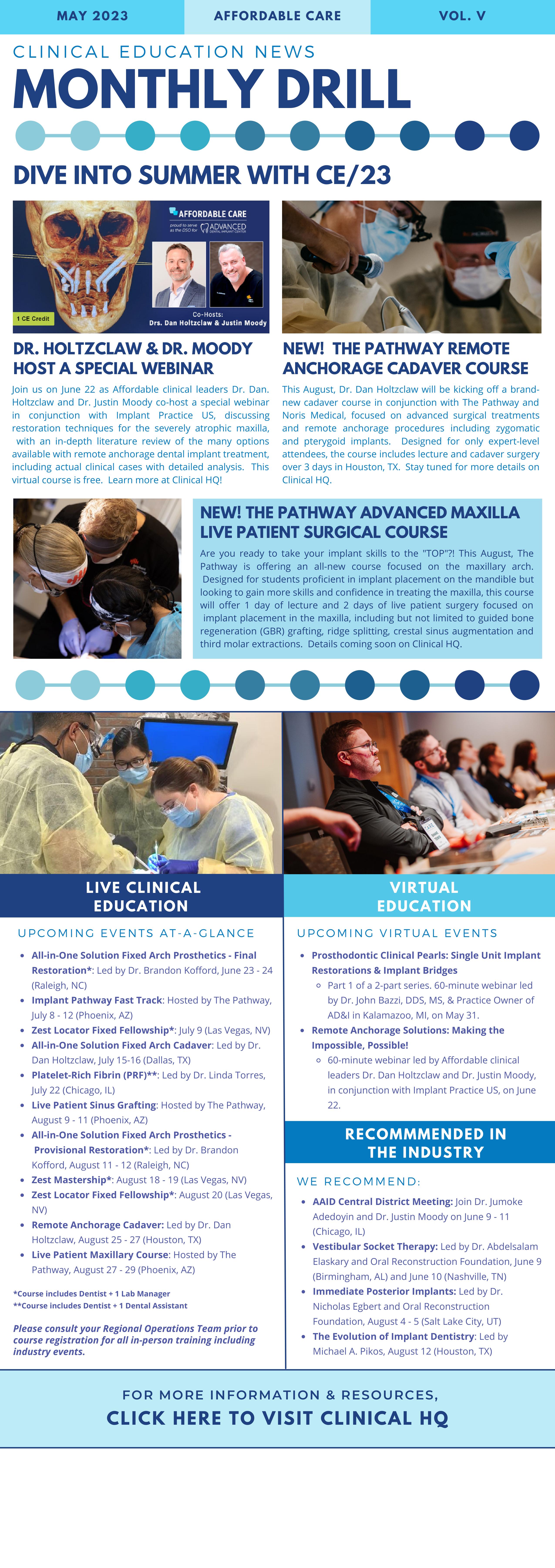 MAY 2023

AFFORDABLE CARE

VOL. V

CLINICAL EDUCATION NEWS

MONTHLY DRILL

DIVE INTO SUMMER WITH CE/23

AFFORDABLE CARE
proud to serve as the DSO for ADVANCED DENTAL IMPLANT CENTER

1 CE Credit

Co-Hosts:
Drs. Dan Holtzclaw & Justin Moody

DR. HOLTZCLAW & DR. MOODY HOST A SPECIAL WEBINAR

Join us on June 22 as Affordable clinical leaders Dr. Dan. Holtzclaw and Dr. Justin Moody co-host a special webinar in conjunction with Implant Practice US, discussing restoration techniques for the severely atrophic maxilla, with an in-depth literature review of the many options available with remote anchorage dental implant treatment, including actual clinical cases with detailed analysis. This virtual course is free. Learn more at Clinical HQ!

NEW! THE PATHWAY REMOTE ANCHORAGE CADAVER COURSE

This August, Dr. Dan Holtzclaw will be kicking off a brand-new cadaver course in conjunction with The Pathway and Noris Medical, focused on advanced surgical treatments and remote anchorage procedures including zygomatic and pterygoid implants. Designed for only expert-level attendees, the course includes lecture and cadaver surgery over 3 days in Houston, TX. Stay tuned for more details on Clinical HQ.

NEW! THE PATHWAY ADVANCED MAXILLA LIVE PATIENT SURGICAL COURSE

Are you ready to take your implant skills to the "TOP"?! This August, The Pathway is offering an all-new course focused on the maxillary arch. Designed for students proficient in implant placement on the mandible but looking to gain more skills and confidence in treating the maxilla, this course will offer 1 day of lecture and 2 days of live patient surgery focused on implant placement in the maxilla, including but not limited to guided bone regeneration (GBR) grafting, ridge splitting, crestal sinus augmentation and third molar extractions. Details coming soon on Clinical HQ.

LIVE CLINICAL EDUCATION

UPCOMING EVENTS AT-A-GLANCE

- All-in-One Solution Fixed Arch Prosthetics - Final Restoration*: Led by Dr. Brandon Kofford, June 23 - 24 (Raleigh, NC)
- Implant Pathway Fast Track: Hosted by The Pathway, July 8 - 12 (Phoenix, AZ)
- Zest Locator Fixed Fellowship*: July 9 (Las Vegas, NV)
- All-in-One Solution Fixed Arch Cadaver: Led by Dr. Dan Holtzclaw, July 15-16 (Dallas, TX)
- Platelet-Rich Fibrin (PRF)**: Led by Dr. Linda Torres, July 22 (Chicago, IL)
- Live Patient Sinus Grafting: Hosted by The Pathway, August 9 - 11 (Phoenix, AZ)
- All-in-One Solution Fixed Arch Prosthetics - Provisional Restoration*: Led by Dr. Brandon Kofford, August 11 - 12 (Raleigh, NC)
- Zest Mastership*: August 18 - 19 (Las Vegas, NV)
- Zest Locator Fixed Fellowship*: August 20 (Las Vegas, NV)
- Remote Anchorage Cadaver: Led by Dr. Dan Holtzclaw, August 25 - 27 (Houston, TX)
- Live Patient Maxillary Course: Hosted by The Pathway, August 27 - 29 (Phoenix, AZ)

*Course includes Dentist + 1 Lab Manager
**Course includes Dentist + 1 Dental Assistant

Please consult your Regional Operations Team prior to course registration for all in-person training including industry events.

VIRTUAL EDUCATION

UPCOMING VIRTUAL EVENTS

- Prosthodontic Clinical Pearls: Single Unit Implant Restorations & Implant Bridges
  - Part 1 of a 2-part series. 60-minute webinar led by Dr. John Bazzi, DDS, MS, & Practice Owner of AD&I in Kalamazoo, MI, on May 31.
- Remote Anchorage Solutions: Making the Impossible, Possible!
  - 60-minute webinar led by Affordable clinical leaders Dr. Dan Holtzclaw and Dr. Justin Moody, in conjunction with Implant Practice US, on June 22.

RECOMMMENDED IN THE INDUSTRY

WE RECOMMEND:

- AAID Central District Meeting: Join Dr. Jumoke Adedoyin and Dr. Justin Moody on June 9 - 11 (Chicago, IL)
- Vestibular Socket Therapy: Led by Dr. Abdelsalam Elaskary and Oral Reconstruction Foundation, June 9 (Birmingham, AL) and June 10 (Nashville, TN)
- Immediate Posterior Implants: Led by Dr. Nicholas Egbert and Oral Reconstruction Foundation, August 4 - 5 (Salt Lake City, UT)
- The Evolution of Implant Dentistry: Led by Michael A. Pikos, August 12 (Houston, TX)

FOR MORE INFORMATION & RESOURCES,
CLICK HERE TO VISIT CLINICAL HQ